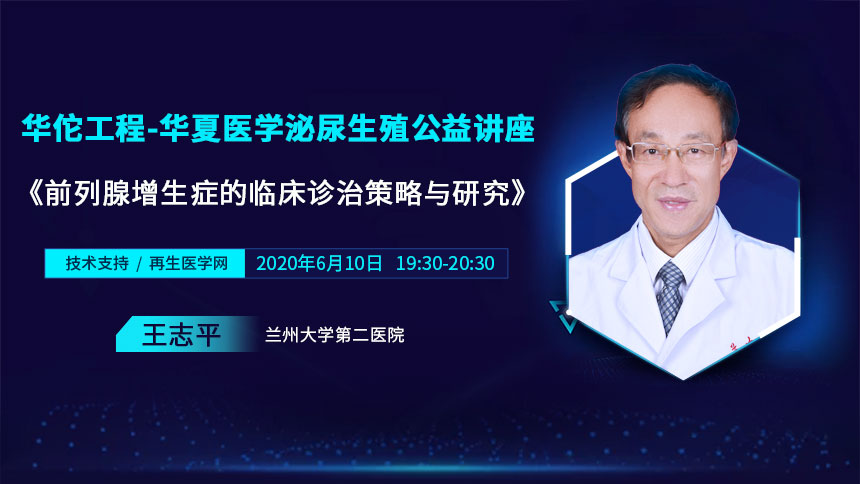 华佗工程-华夏医学泌尿生殖公益讲座

《前列腺增生症的临床诊治策略与研究》

技术支持 / 再生医学网 2020年6月10日 19:30-20:30

王志平 兰州大学第二医院